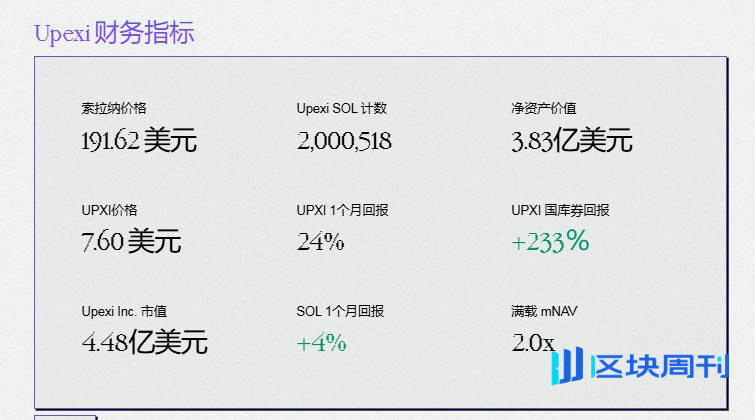 Upexi 财务指标

索拉纳价格
191.62 美元

Upexi SOL 计数
2,000,518

净资产价值
3.83亿美元

UPXI价格
7.60 美元

UPXI 1个月回报
24%

UPXI 国库券回报
+233%

Upexi Inc. 市值
4.48亿美元

SOL 1个月回报
+4%

满载 mNAV
2.0x

区块周刊